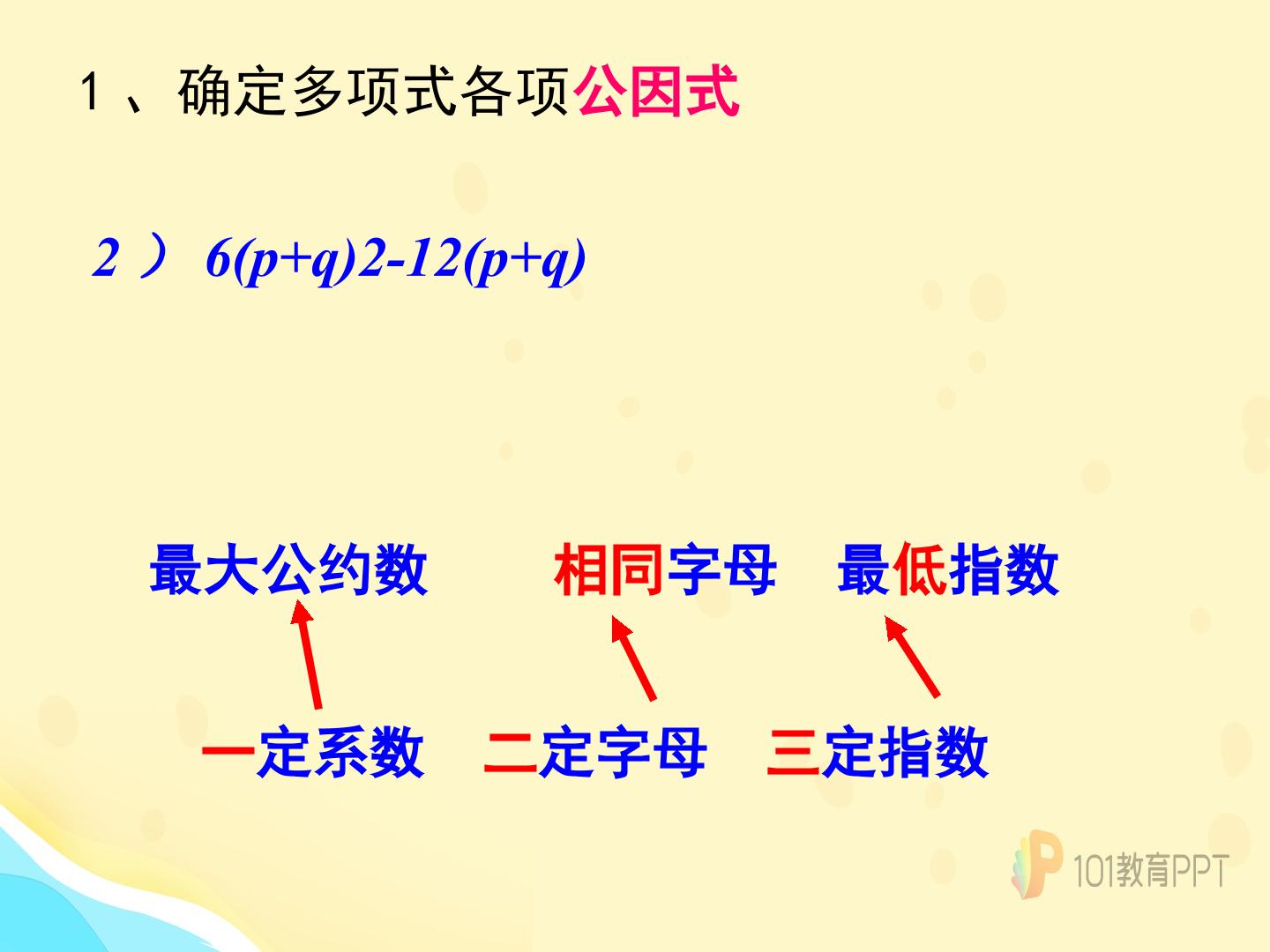 1、确定多项式各项公因式

2）$6(p+q)2-12(p+q)$

最大公约数 相同字母 最低指数

一定系数 二定字母 三定指数

101教育PPT